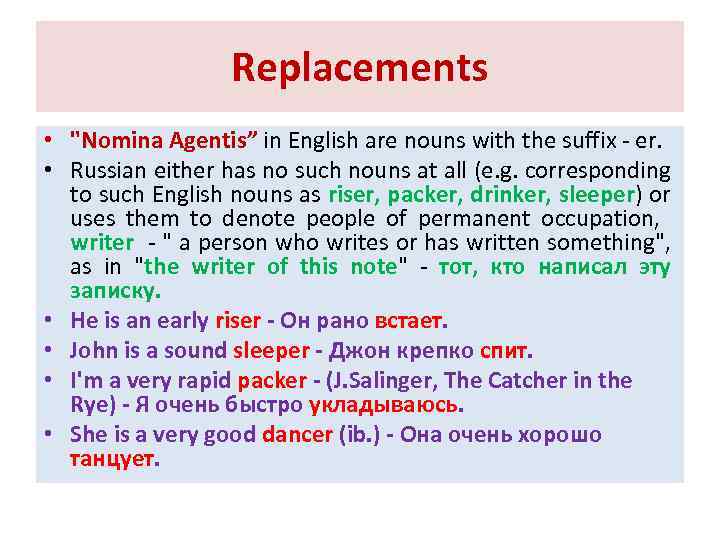 Replacements

• "Nomina Agentis" in English are nouns with the suffix - er.

• Russian either has no such nouns at all (e.g. corresponding to such English nouns as riser, packer, drinker, sleeper) or uses them to denote people of permanent occupation, writer - " a person who writes or has written something", as in "the writer of this note" - тот, кто написал эту записку.

• He is an early riser - Он рано встает.

• John is a sound sleeper - Джон крепко спит.

• I'm a very rapid packer - (J.Salinger, The Catcher in the Rye) - Я очень быстро укладываюсь.

• She is a very good dancer (ib.) - Она очень хорошо танцует.